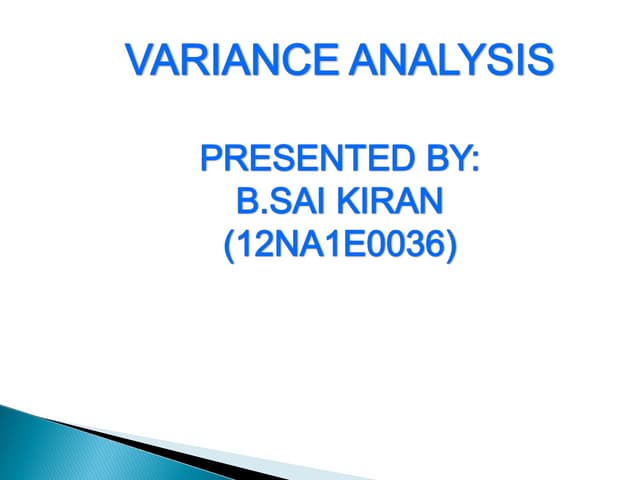 VARIANCE ANALYSIS

PRESENTED BY:
B.SAI KIRAN
(12NA1E0036)